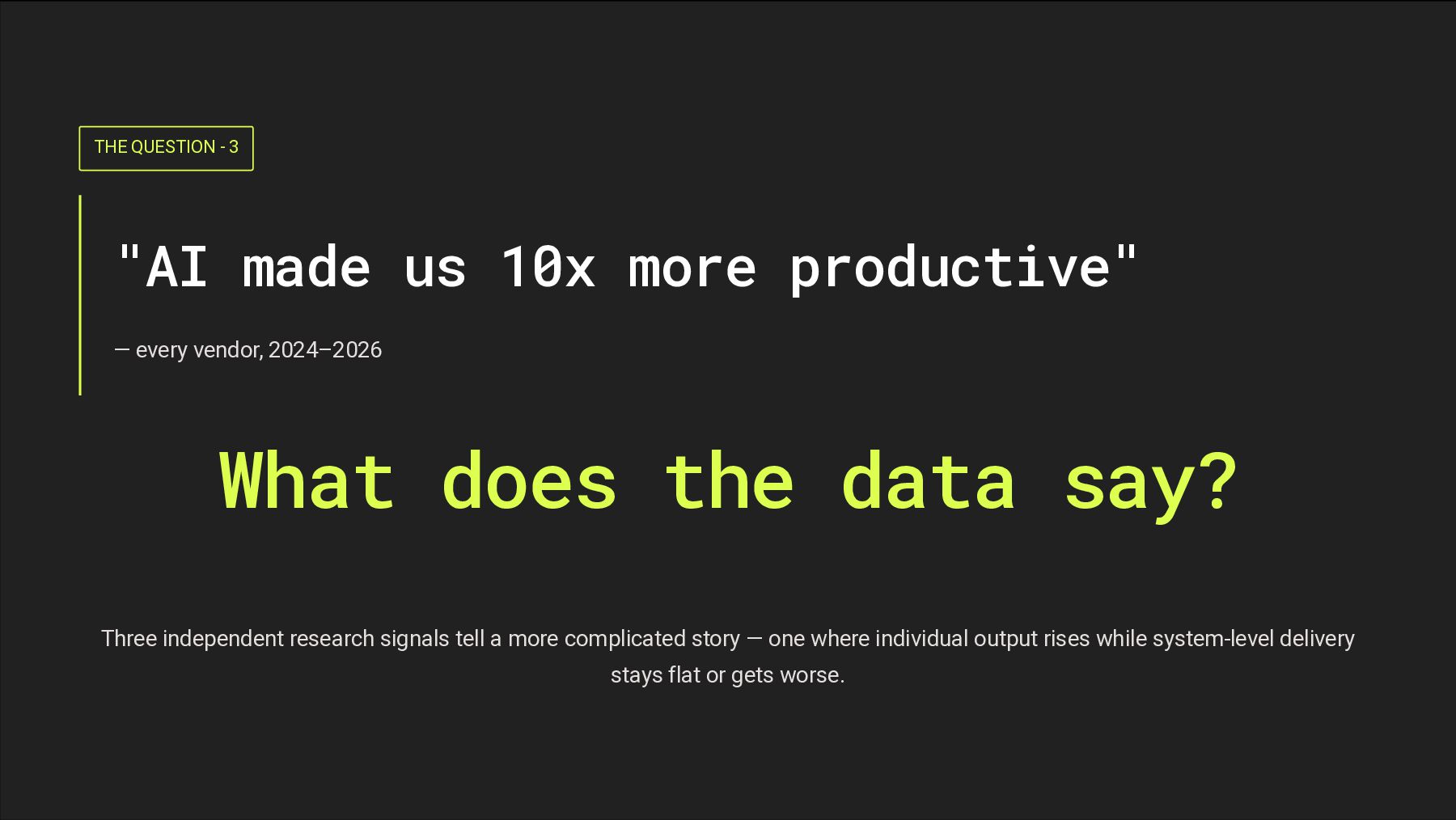 THE QUESTION - 3

"AI made us 10x more productive"

— every vendor, 2024–2026

What does the data say?

Three independent research signals tell a more complicated story — one where individual output rises while system-level delivery stays flat or gets worse.